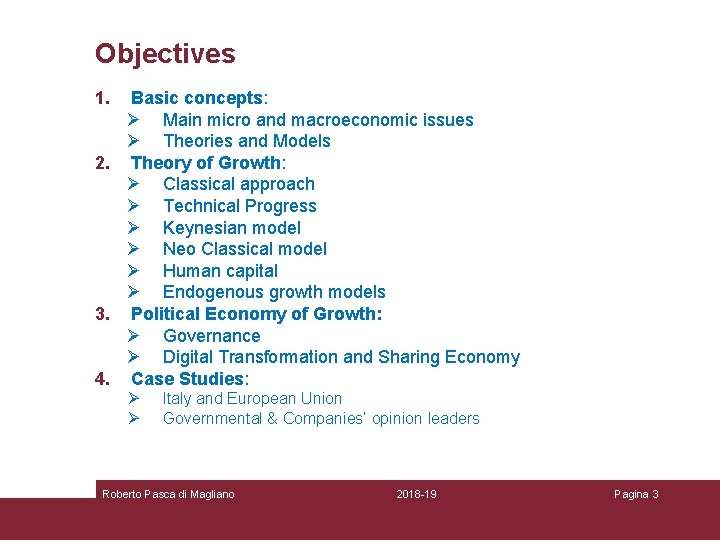 Objectives

1. Basic concepts:
➢ Main micro and macroeconomic issues
➢ Theories and Models
2. Theory of Growth:
➢ Classical approach
➢ Technical Progress
➢ Keynesian model
➢ Neo Classical model
➢ Human capital
➢ Endogenous growth models
3. Political Economy of Growth:
➢ Governance
➢ Digital Transformation and Sharing Economy
4. Case Studies:
➢ Italy and European Union
➢ Governmental & Companies' opinion leaders

Roberto Pasca di Magliano 2018-19 Pagina 3